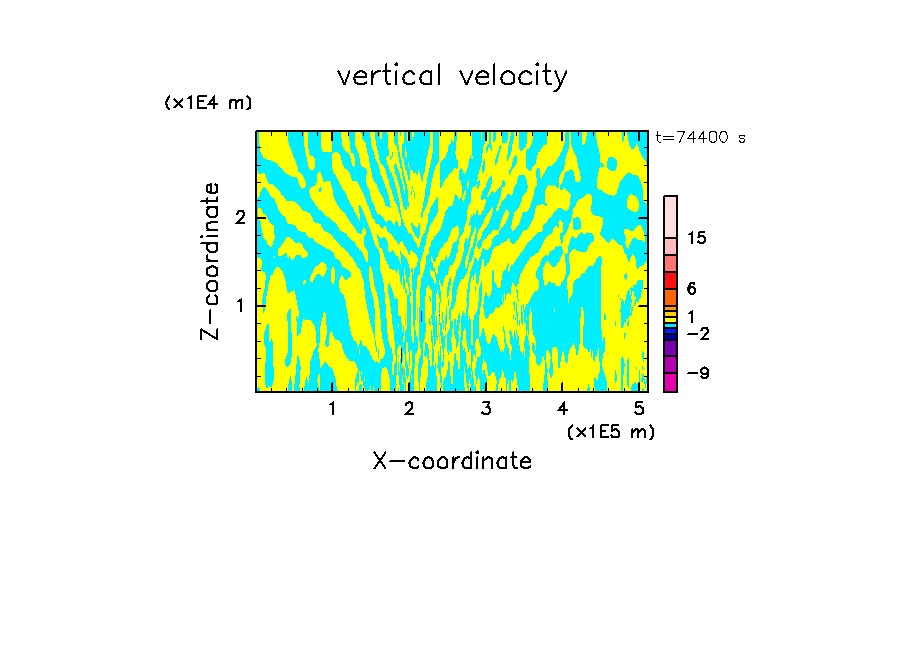 vertical velocity

(x1E4 m)

t=74400 s

Z-coordinate

2

1

15

6

1

−2

−9

1 2 3 4 5

(x1E5 m)

X-coordinate